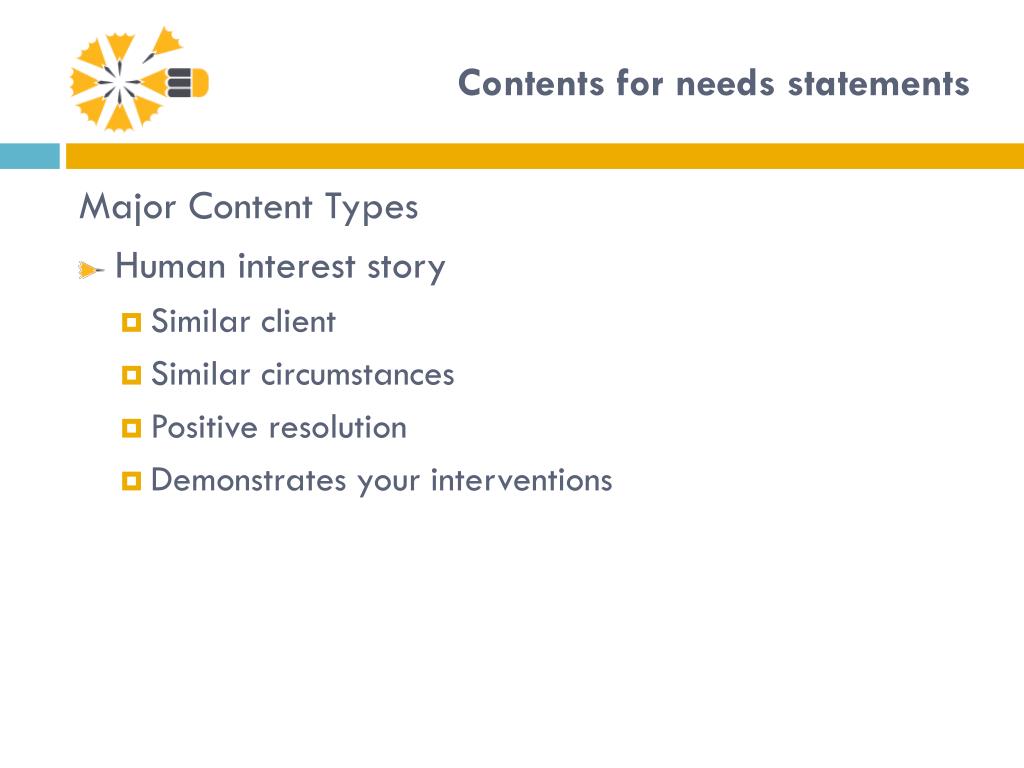 Contents for needs statements

Major Content Types

Human interest story

Similar client

Similar circumstances

Positive resolution

Demonstrates your interventions